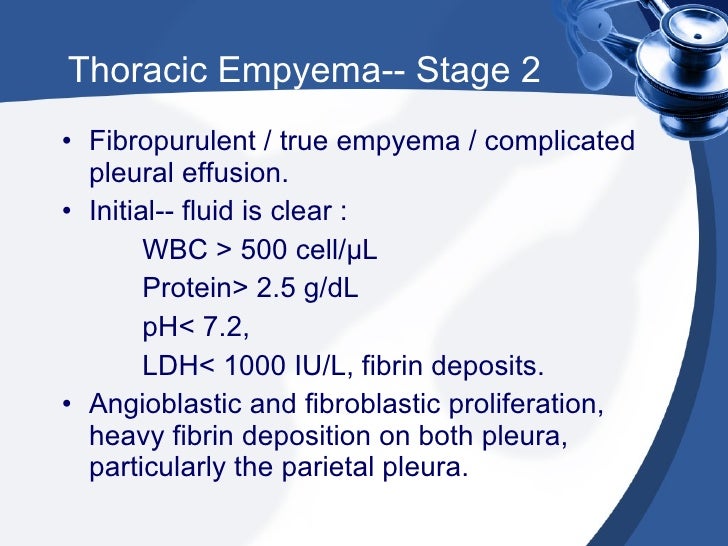 Thoracic Empyema-- Stage 2

• Fibropurulent / true empyema / complicated pleural effusion.
• Initial-- fluid is clear :
WBC > 500 cell/µL
Protein> 2.5 g/dL
pH< 7.2,
LDH< 1000 IU/L, fibrin deposits.
• Angioblastic and fibroblastic proliferation, heavy fibrin deposition on both pleura, particularly the parietal pleura.